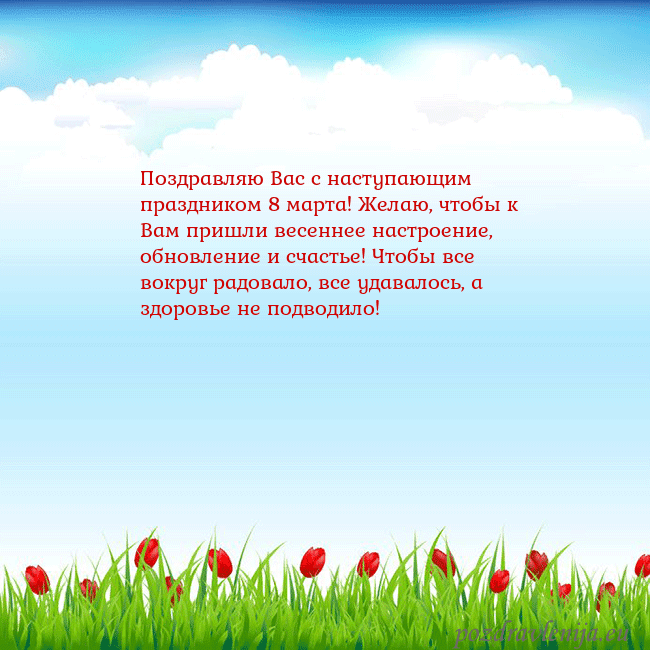 Поздравляю Вас с наступающим праздником 8 марта! Желаю, чтобы к Вам пришли весеннее настроение, обновление и счастье! Чтобы все вокруг радовало, все удавалось, а здоровье не подводило!

pozdravlenija.eu